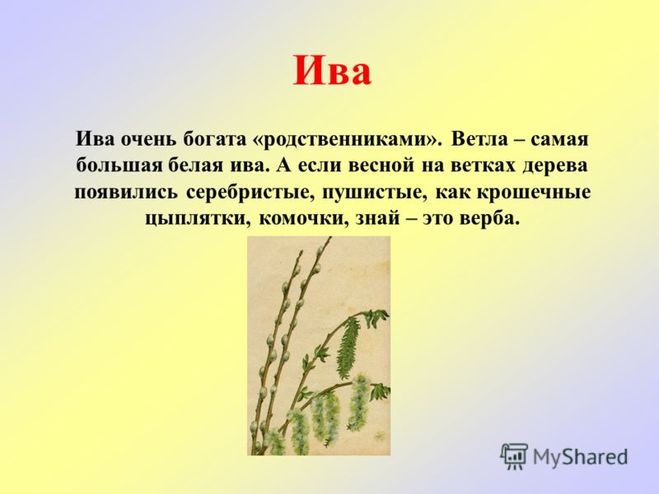 Ива

Ива очень богата «родственниками». Ветла – самая большая белая ива. А если весной на ветках дерева появились серебристые, пушистые, как крошечные цыплятки, комочки, знай – это верба.

MyShared